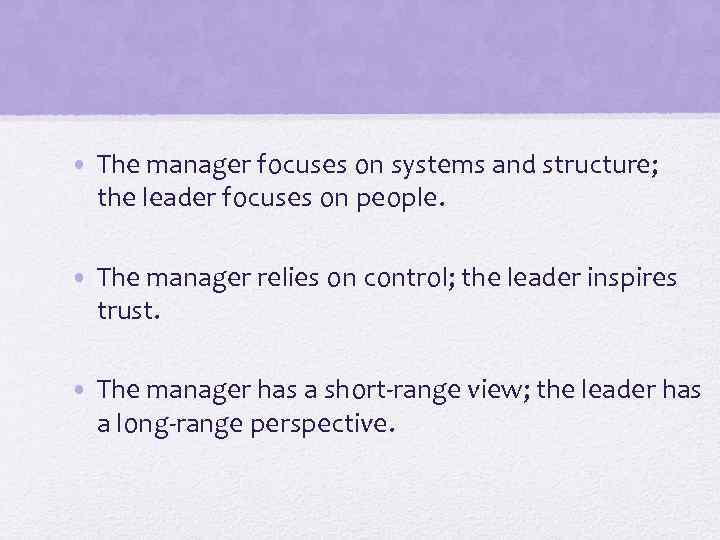 • The manager focuses on systems and structure; the leader focuses on people.

• The manager relies on control; the leader inspires trust.

• The manager has a short-range view; the leader has a long-range perspective.